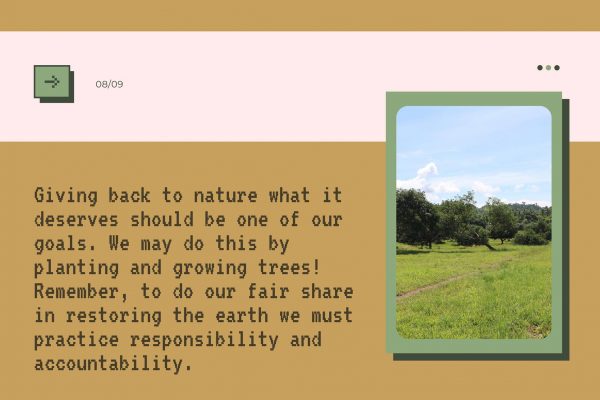 08/09

Giving back to nature what it deserves should be one of our goals. We may do this by planting and growing trees! Remember, to do our fair share in restoring the earth we must practice responsibility and accountability.